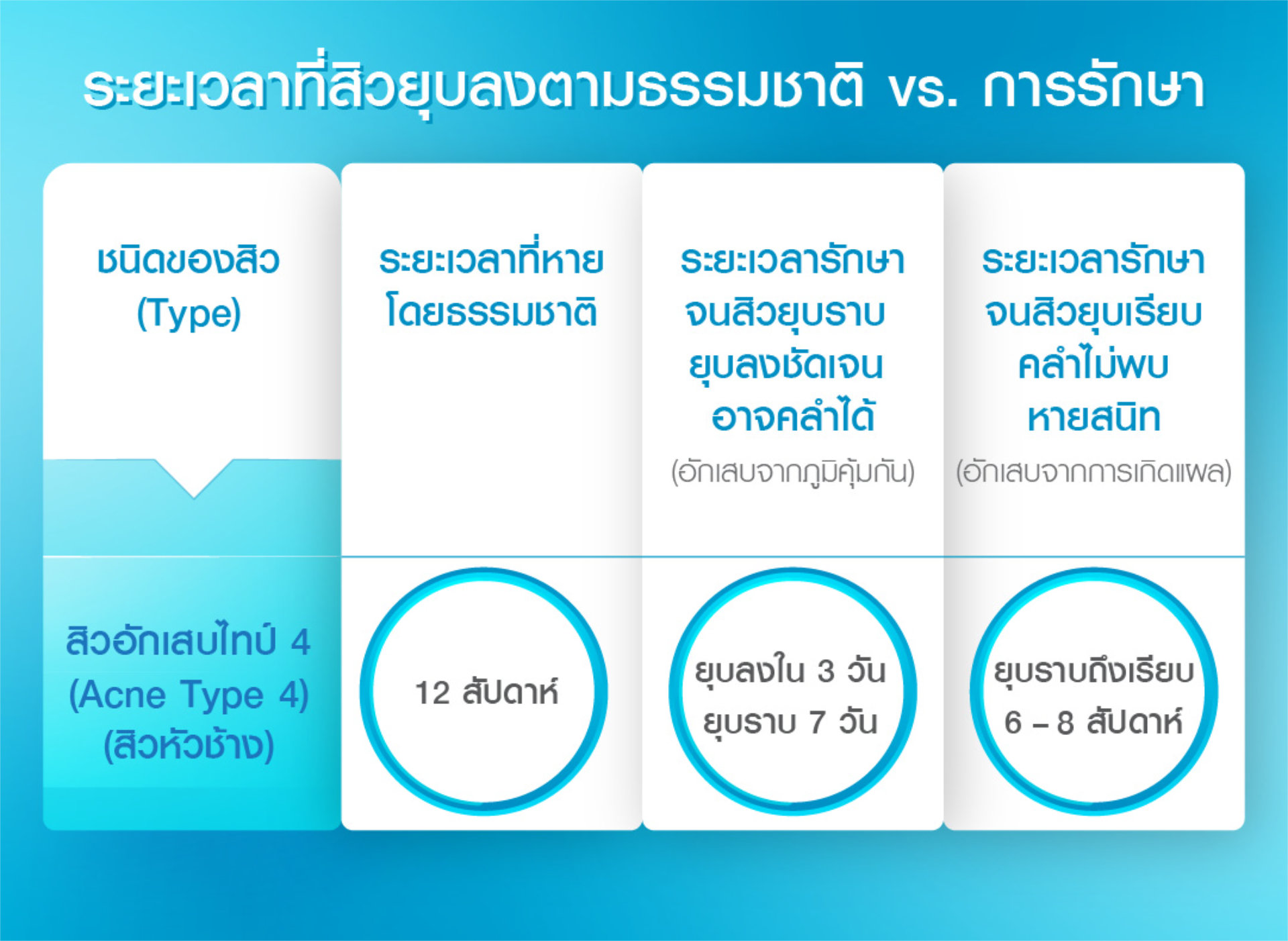 ระยะเวลาที่สิวยุบลงตามธรรมชาติ vs. การรักษา

| ชนิดของสิว (Type) | ระยะเวลาที่หาย โดยธรรมชาติ | ระยะเวลารักษา จนสิวยุบราบ ยุบลงชัดเจน อาจคลำได้ (อักเสบจากภูมิคุ้มกัน) | ระยะเวลารักษา จนสิวยุบเรียบ คลำไม่พบ หายสนิท (อักเสบจากการเกิดแผล) |
|---|---|---|---|
| สิวอักเสบไทป์ 4 (Acne Type 4) (สิวหัวช้าง) | 12 สัปดาห์ | ยุบลงใน 3 วัน ยุบราบ 7 วัน | ยุบราบถึงเรียบ 6 – 8 สัปดาห์ |